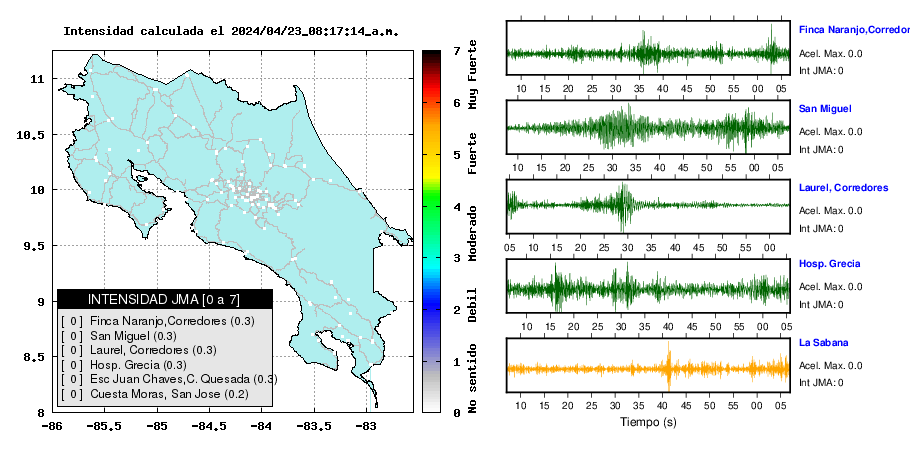 Intensidad calculada el 2024/04/23_08:17:14_a.m.

11
10.5
10
9.5
9
8.5
8
-86
-85.5
-85
-84.5
-84
-83.5
-83

INTENSIDAD JMA [0 a 7]
[ 0 ] Finca Naranjo,Corredores (0.3)
[ 0 ] San Miguel (0.3)
[ 0 ] Laurel, Corredores (0.3)
[ 0 ] Hosp. Grecia (0.3)
[ 0 ] Esc Juan Chaves,C. Quesada (0.3)
[ 0 ] Cuesta Moras, San Jose (0.2)

7
6
5
4
3
2
1
0
Muy Fuerte
Fuerte
Moderado
Debil
No sentido

10 15 20 25 30 35 40 45 50 55 00 05
Finca Naranjo,Corredor
Acel. Max. 0.0
Int JMA: 0

10 15 20 25 30 35 40 45 50 55 00 05
San Miguel
Acel. Max. 0.0
Int JMA: 0

05 10 15 20 25 30 35 40 45 50 55 00
Laurel, Corredores
Acel. Max. 0.0
Int JMA: 0

10 15 20 25 30 35 40 45 50 55 00 05
Hosp. Grecia
Acel. Max. 0.0
Int JMA: 0

10 15 20 25 30 35 40 45 50 55 00 05
La Sabana
Acel. Max. 0.0
Int JMA: 0

Tiempo (s)